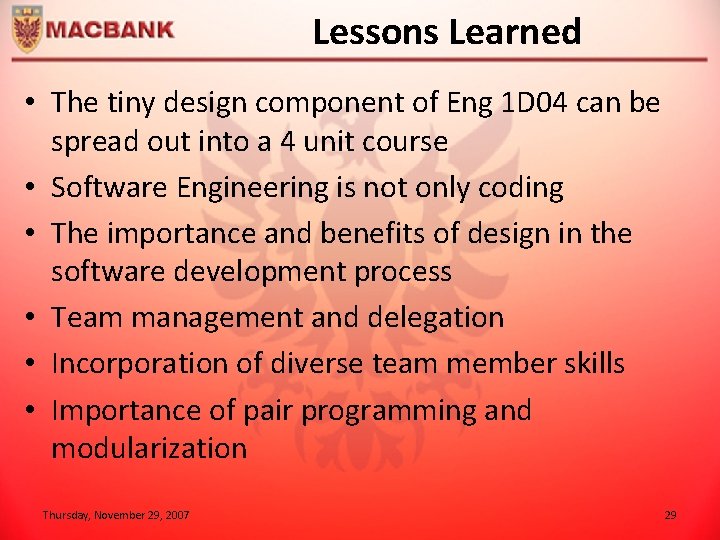 MACBANK

Lessons Learned

• The tiny design component of Eng 1D04 can be spread out into a 4 unit course
• Software Engineering is not only coding
• The importance and benefits of design in the software development process
• Team management and delegation
• Incorporation of diverse team member skills
• Importance of pair programming and modularization

Thursday, November 29, 2007

29